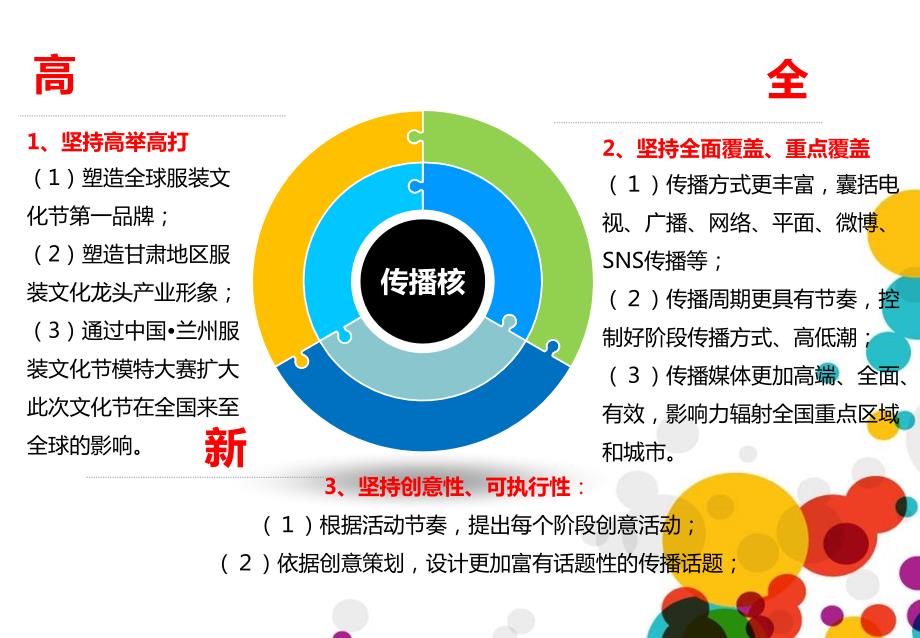 高

1、坚持高举高打

（1）塑造全球服装文化节第一品牌；

（2）塑造甘肃地区服装文化龙头产业形象；

（3）通过中国•兰州服装文化节模特大赛扩大此次文化节在全国来至全球的影响。

传播核

全

2、坚持全面覆盖、重点覆盖

（1）传播方式更丰富，囊括电视、广播、网络、平面、微博、SNS传播等；

（2）传播周期更具有节奏，控制好阶段传播方式、高低潮；

（3）传播媒体更加高端、全面、有效，影响力辐射全国重点区域和城市。

新

3、坚持创意性、可执行性：

（1）根据活动节奏，提出每个阶段创意活动；

（2）依据创意策划，设计更加富有话题性的传播话题；